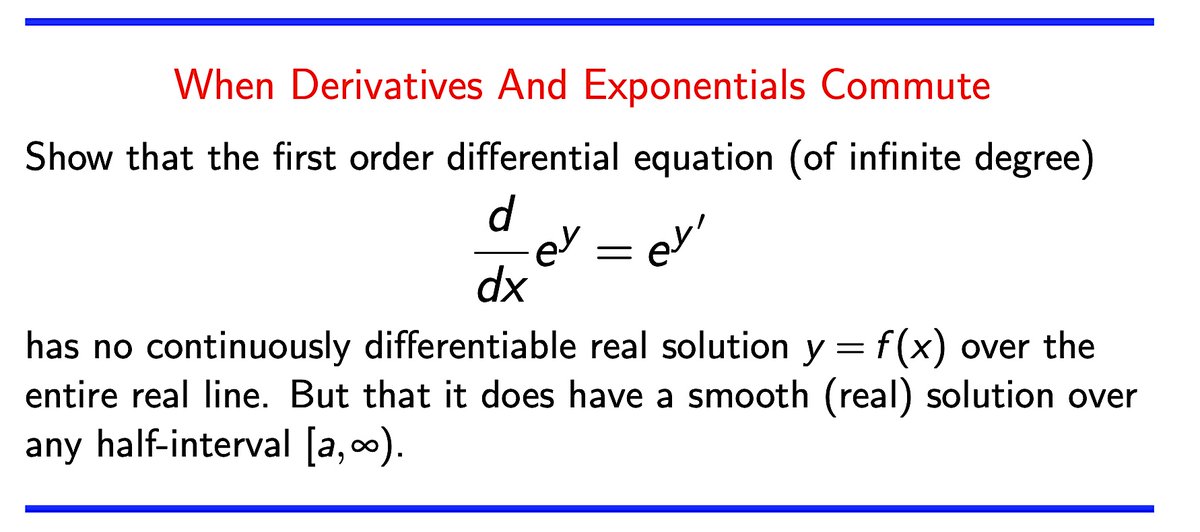 When Derivatives And Exponentials Commute

Show that the first order differential equation (of infinite degree)

$$\frac{d}{dx}e^{y} = e^{y'}$$

has no continuously differentiable real solution $y = f(x)$ over the entire real line. But that it does have a smooth (real) solution over any half-interval $[a, \infty)$.